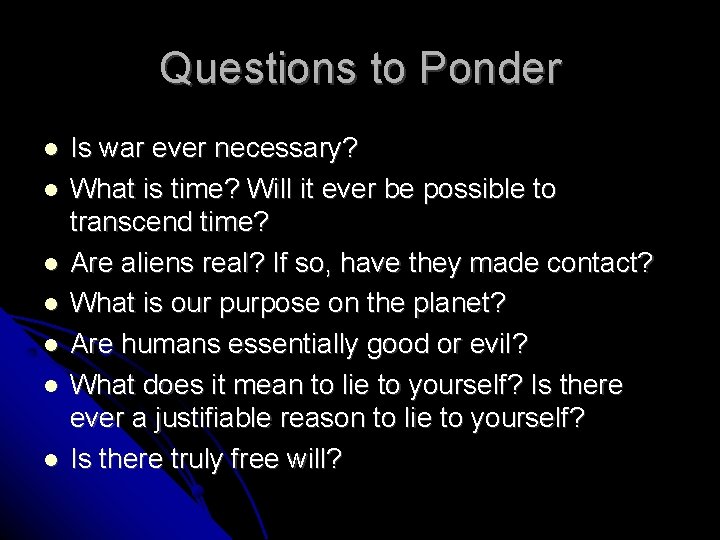 Questions to Ponder

- Is war ever necessary?
- What is time? Will it ever be possible to transcend time?
- Are aliens real? If so, have they made contact?
- What is our purpose on the planet?
- Are humans essentially good or evil?
- What does it mean to lie to yourself? Is there ever a justifiable reason to lie to yourself?
- Is there truly free will?